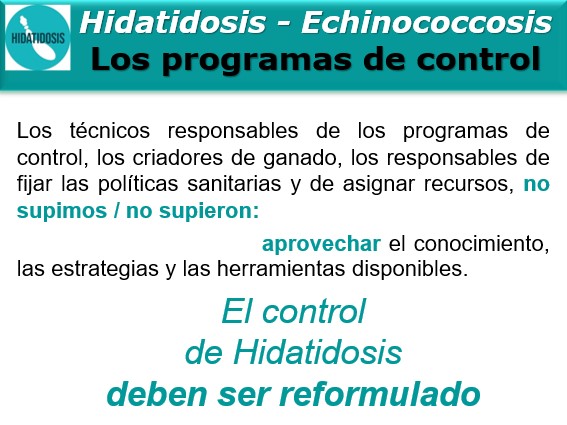 HIDATIDOSIS

Hidatidosis - Echinococcosis
Los programas de control

Los técnicos responsables de los programas de control, los criadores de ganado, los responsables de fijar las políticas sanitarias y de asignar recursos, no supimos / no supieron:

aprovechar el conocimiento, las estrategias y las herramientas disponibles.

El control
de Hidatidosis
deben ser reformulado